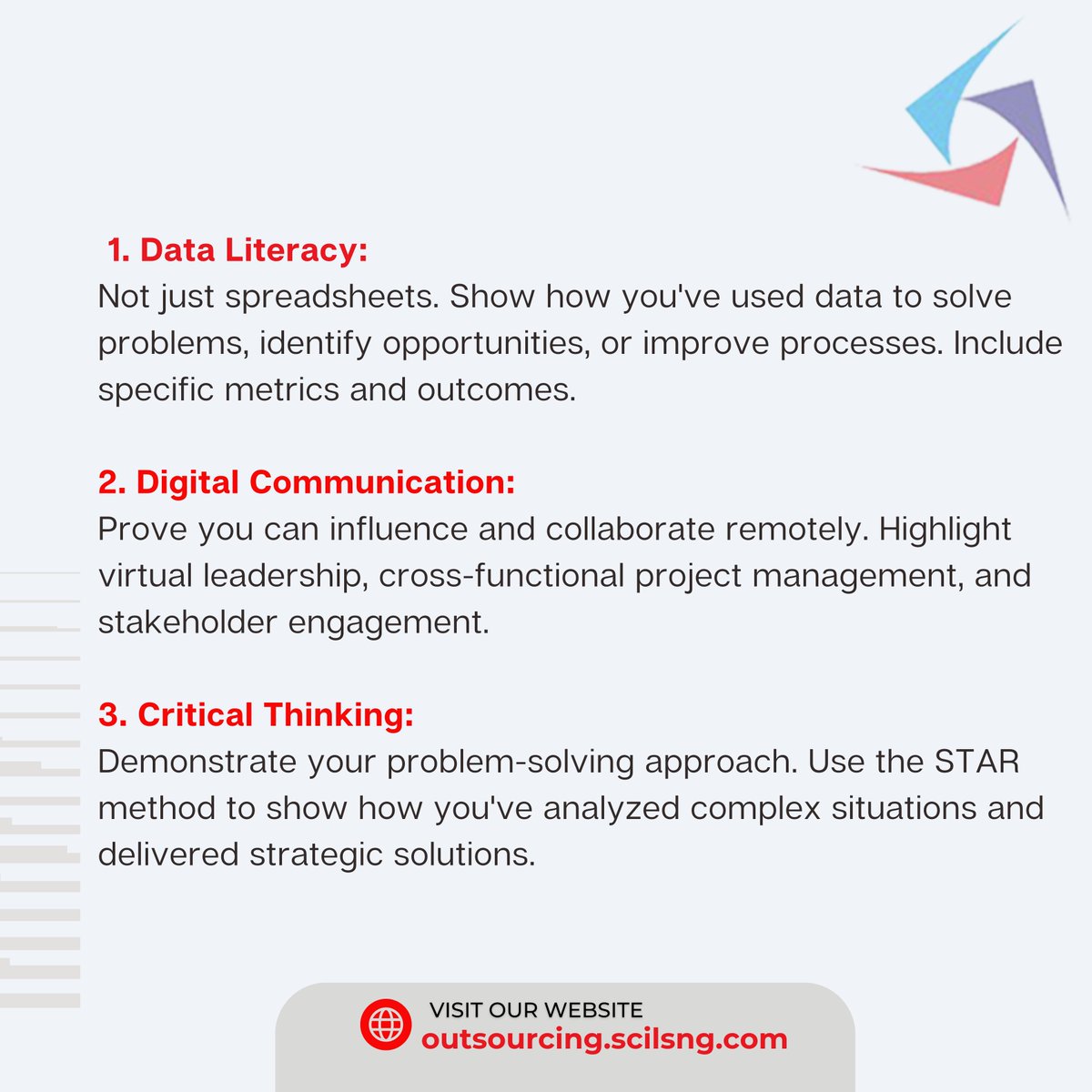 1. Data Literacy:
Not just spreadsheets. Show how you've used data to solve problems, identify opportunities, or improve processes. Include specific metrics and outcomes.

2. Digital Communication:
Prove you can influence and collaborate remotely. Highlight virtual leadership, cross-functional project management, and stakeholder engagement.

3. Critical Thinking:
Demonstrate your problem-solving approach. Use the STAR method to show how you've analyzed complex situations and delivered strategic solutions.

VISIT OUR WEBSITE
outsourcing.scilsng.com